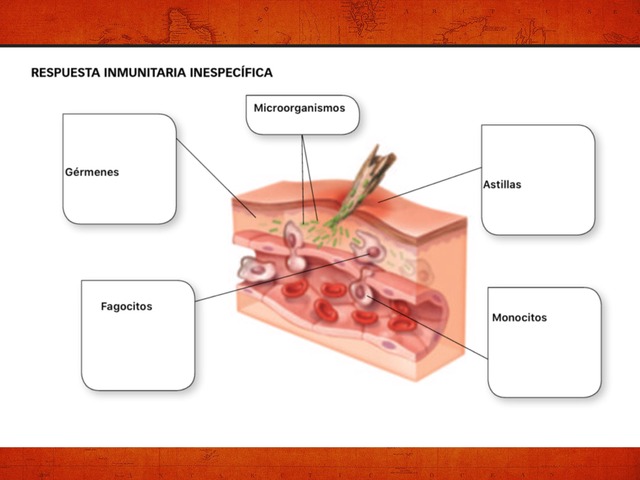 RESPUESTA INMUNITARIA INESPECÍFICA

Microorganismos

Gérmenes

Astillas

Fagocitos

Monocitos